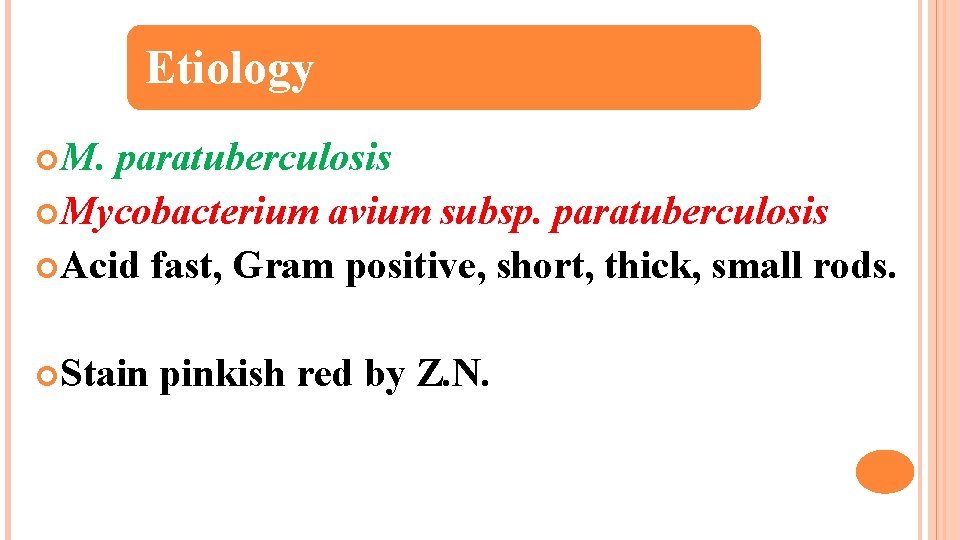 Etiology

M. paratuberculosis

Mycobacterium avium subsp. paratuberculosis

Acid fast, Gram positive, short, thick, small rods.

Stain pinkish red by Z.N.